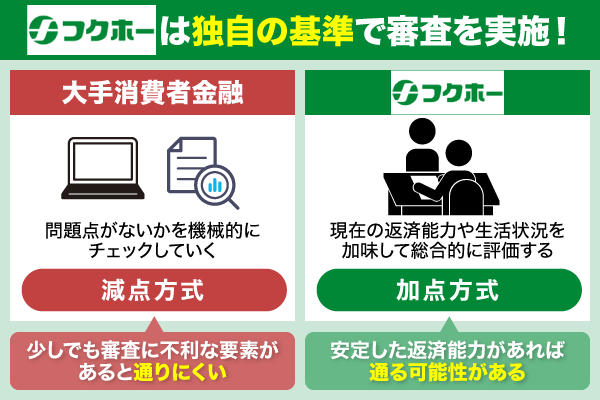 フクホーは独自の基準で審査を実施！

大手消費者金融

問題点がないかを機械的にチェックしていく

減点方式

少しでも審査に不利な要素があると通りにくい

フクホー

現在の返済能力や生活状況を加味して総合的に評価する

加点方式

安定した返済能力があれば通る可能性がある